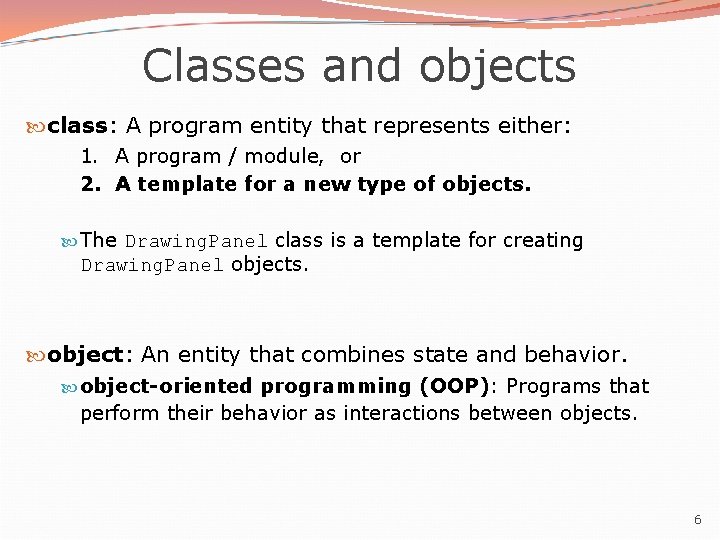 Classes and objects

class: A program entity that represents either:

1. A program / module, or
2. A template for a new type of objects.

The DrawingPanel class is a template for creating DrawingPanel objects.

object: An entity that combines state and behavior.

object-oriented programming (OOP): Programs that perform their behavior as interactions between objects.

6